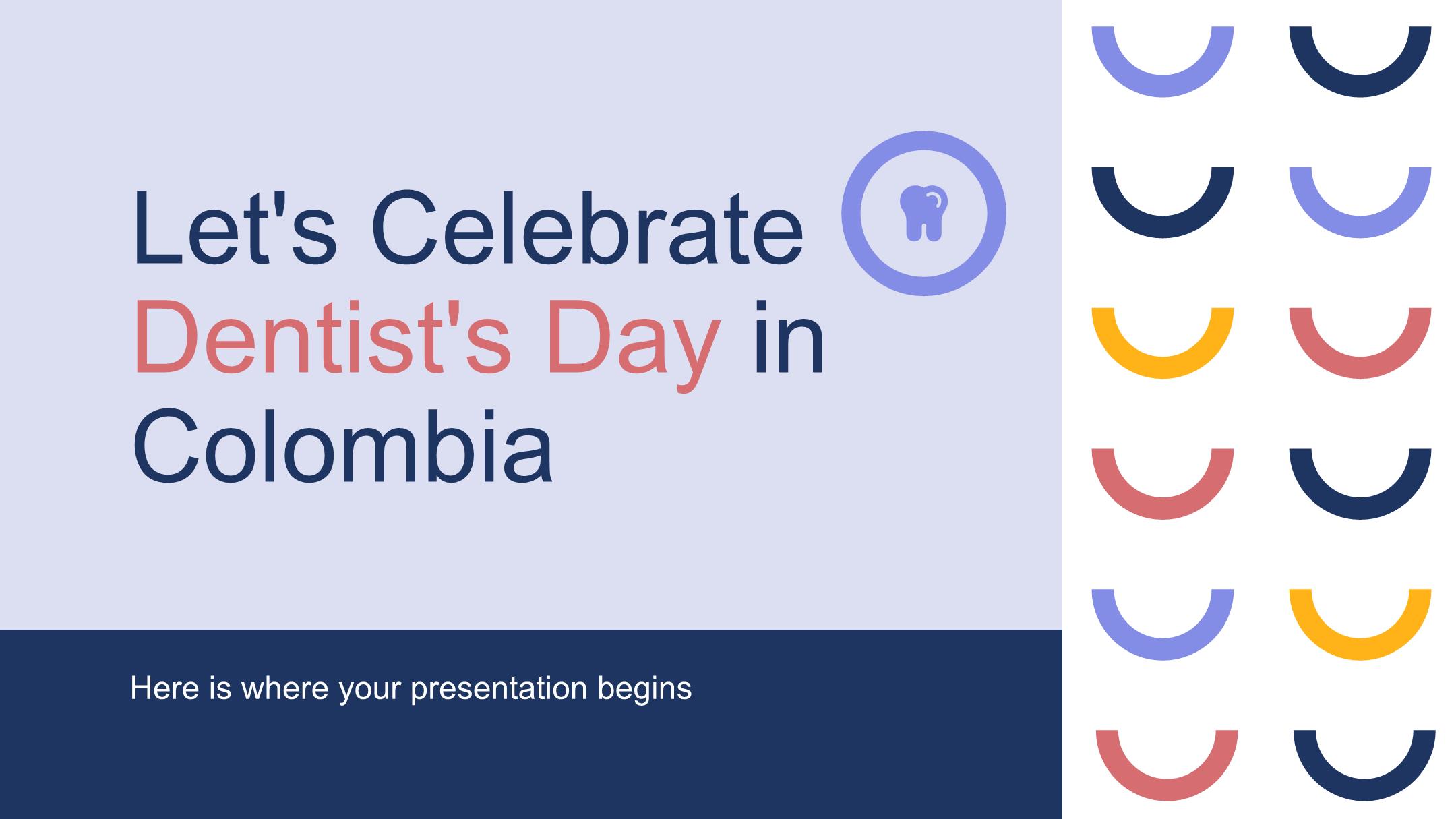 Let's Celebrate Dentist's Day in Colombia

Here is where your presentation begins